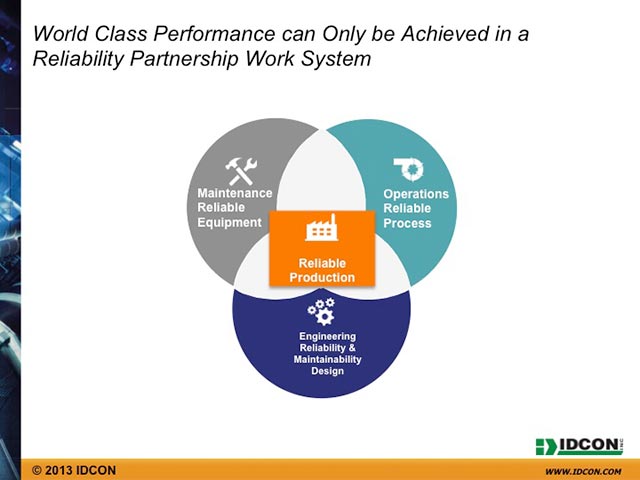 World Class Performance can Only be Achieved in a Reliability Partnership Work System

Maintenance
Reliable
Equipment

Operations
Reliable
Process

Reliable
Production

Engineering
Reliability &
Maintainability
Design

IDCON INC

© 2013 IDCON

WWW.IDCON.COM